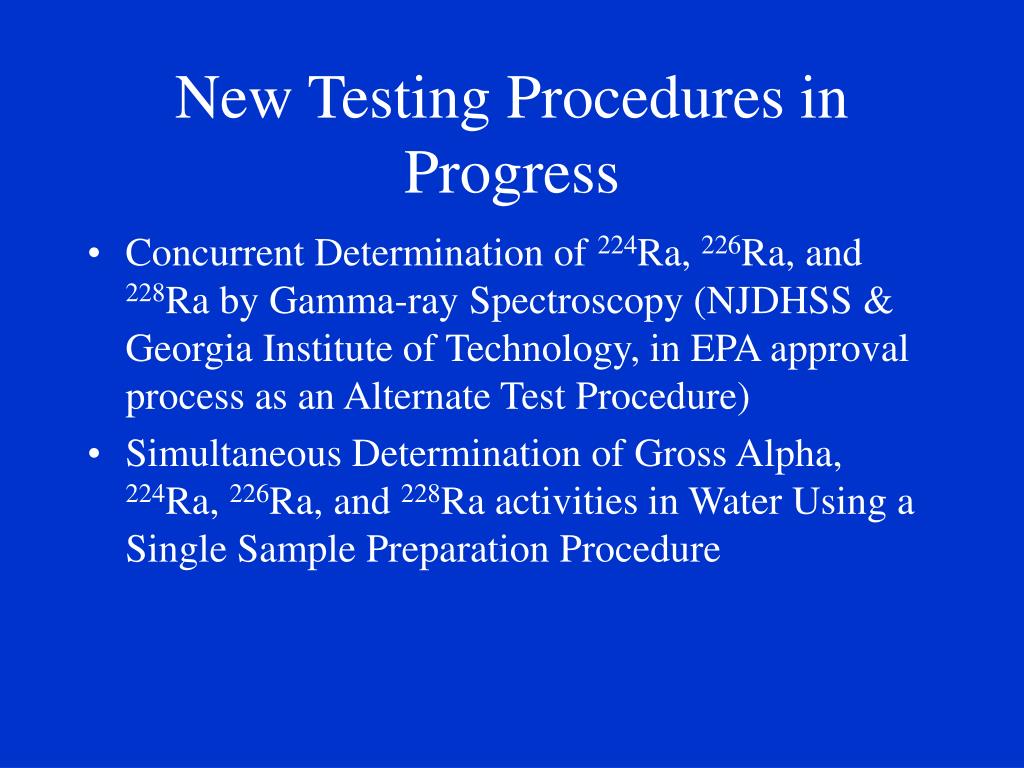 New Testing Procedures in Progress

• Concurrent Determination of $^{224}$Ra, $^{226}$Ra, and $^{228}$Ra by Gamma-ray Spectroscopy (NJDHSS & Georgia Institute of Technology, in EPA approval process as an Alternate Test Procedure)

• Simultaneous Determination of Gross Alpha, $^{224}$Ra, $^{226}$Ra, and $^{228}$Ra activities in Water Using a Single Sample Preparation Procedure